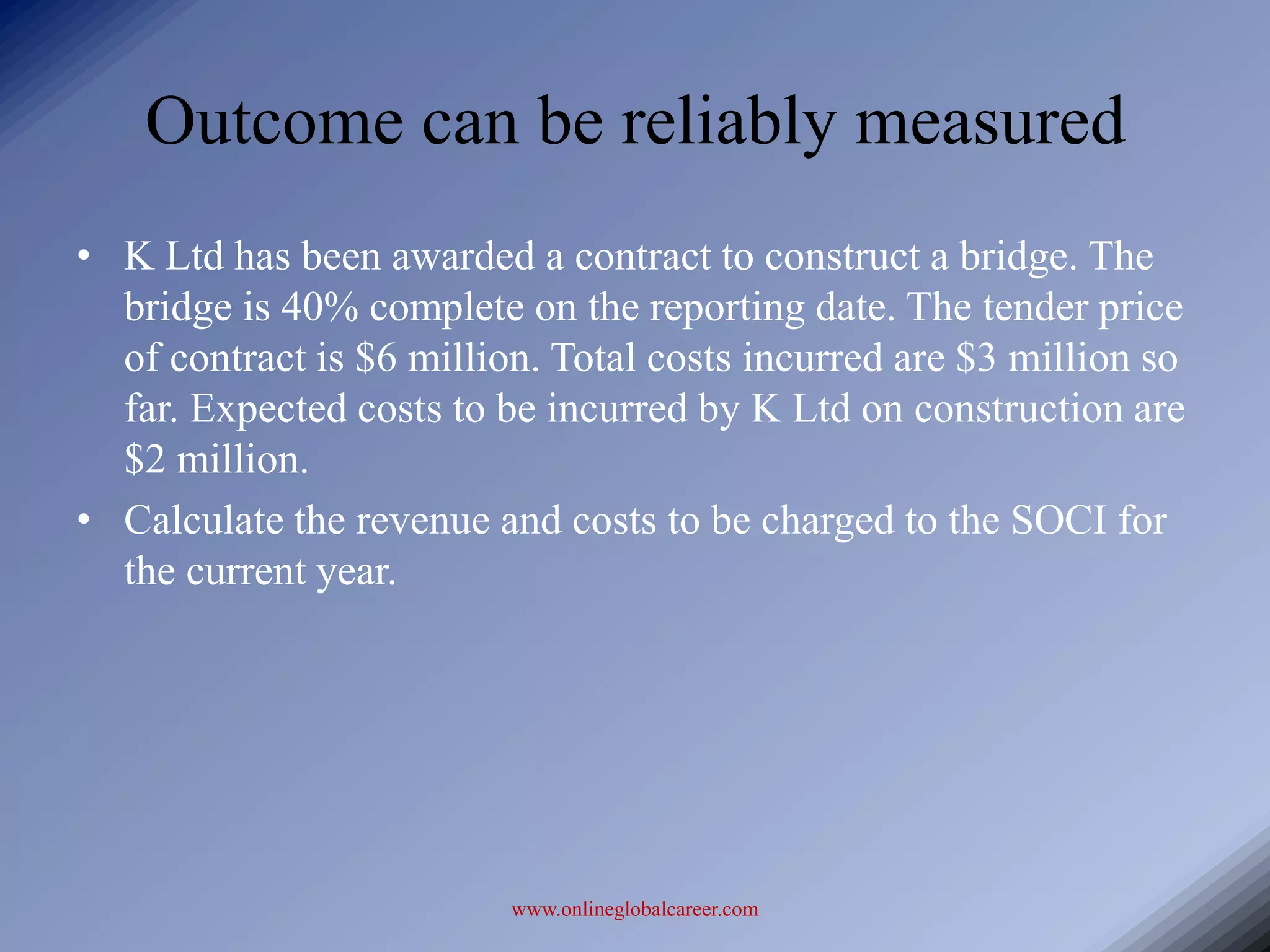 Outcome can be reliably measured

• K Ltd has been awarded a contract to construct a bridge. The bridge is 40% complete on the reporting date. The tender price of contract is \$6 million. Total costs incurred are \$3 million so far. Expected costs to be incurred by K Ltd on construction are \$2 million.

• Calculate the revenue and costs to be charged to the SOCI for the current year.

www.onlineglobalcareer.com